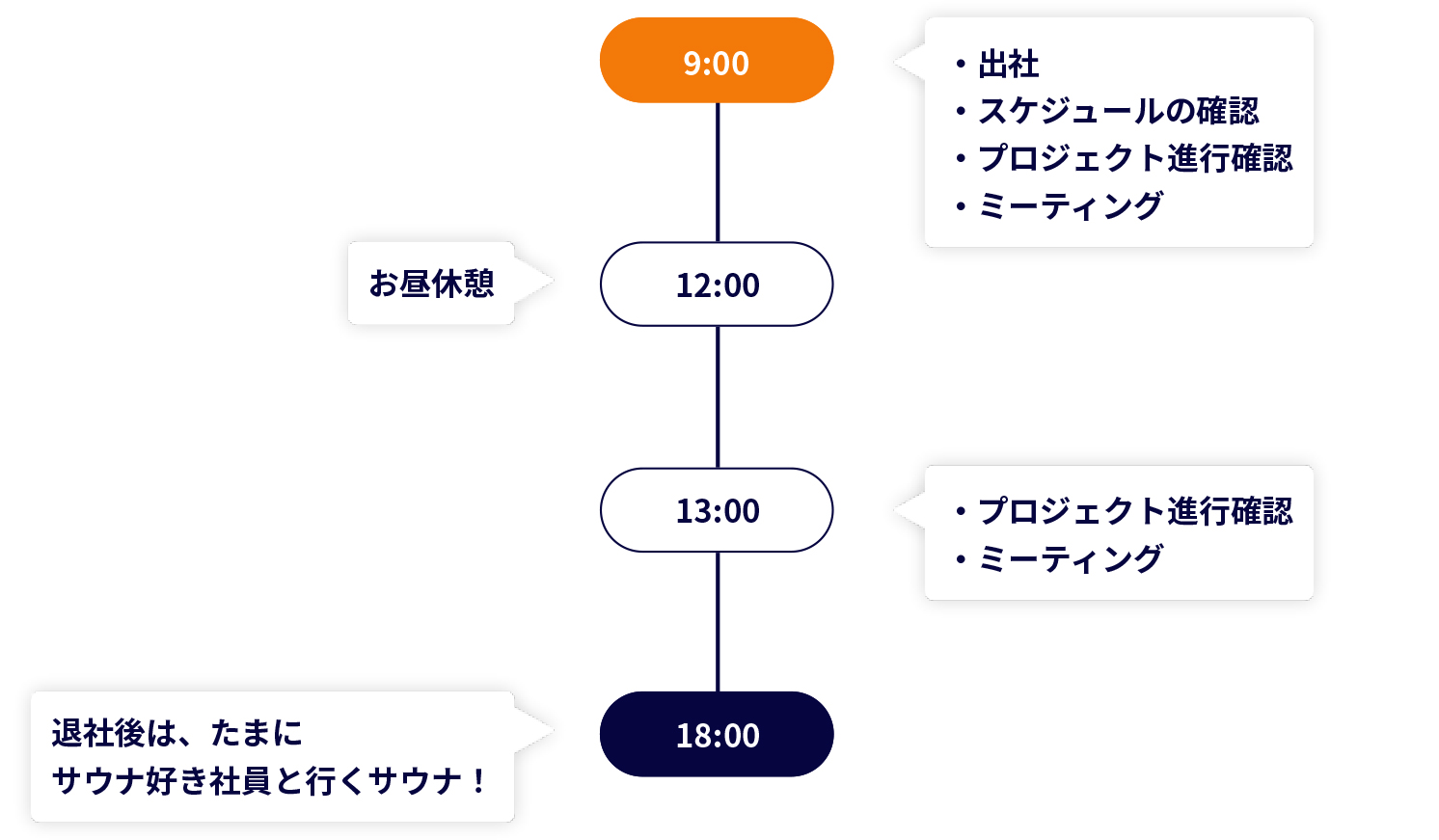 9:00

・出社
・スケジュールの確認
・プロジェクト進行確認
・ミーティング

お昼休憩

12:00

13:00

・プロジェクト進行確認
・ミーティング

退社後は、たまに
サウナ好き社員と行くサウナ！

18:00